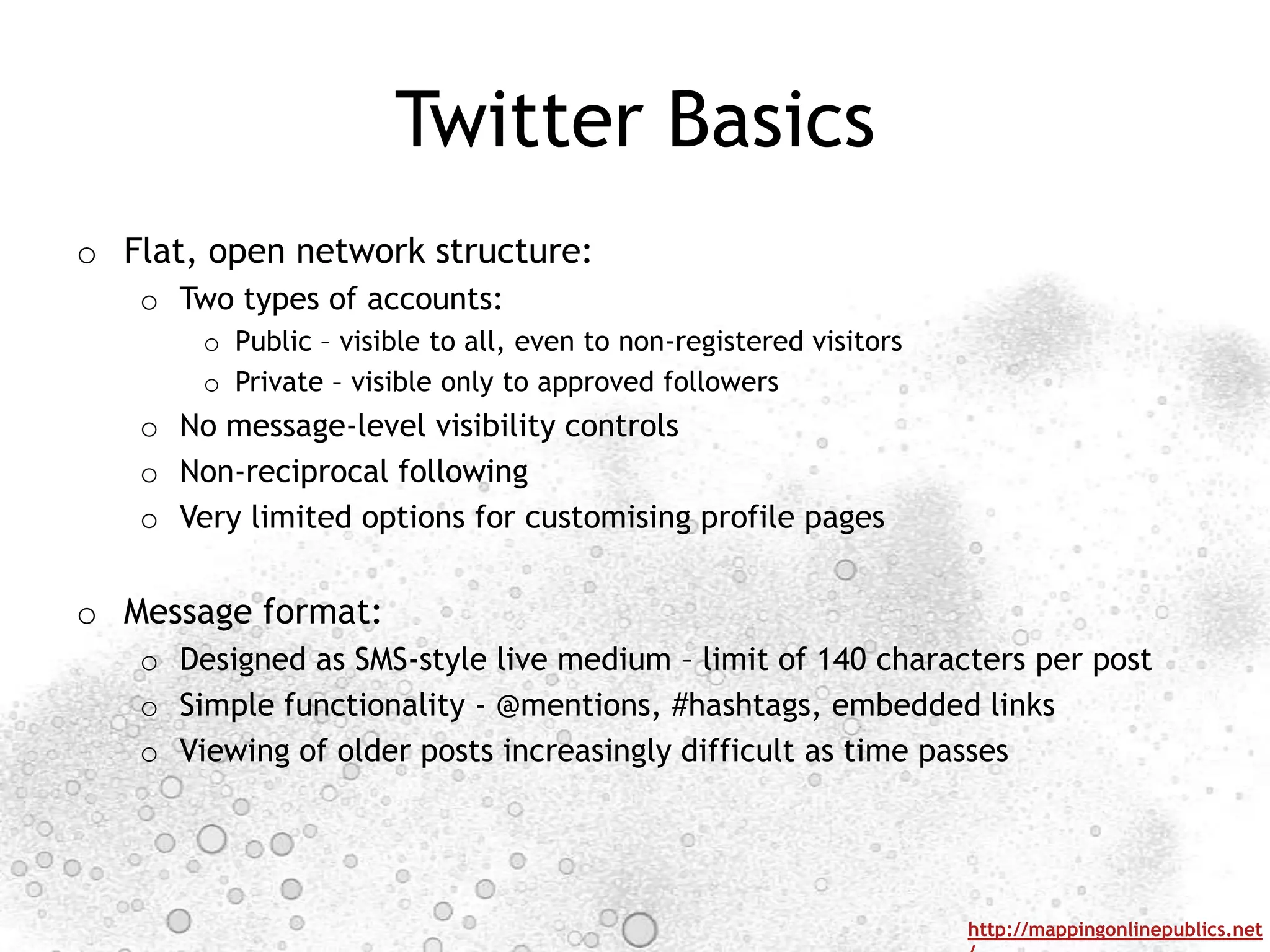 Twitter Basics

o Flat, open network structure:
  o Two types of accounts:
    o Public – visible to all, even to non-registered visitors
    o Private – visible only to approved followers
  o No message-level visibility controls
  o Non-reciprocal following
  o Very limited options for customising profile pages

o Message format:
  o Designed as SMS-style live medium – limit of 140 characters per post
  o Simple functionality - @mentions, #hashtags, embedded links
  o Viewing of older posts increasingly difficult as time passes

http://mappingonlinepublics.net/